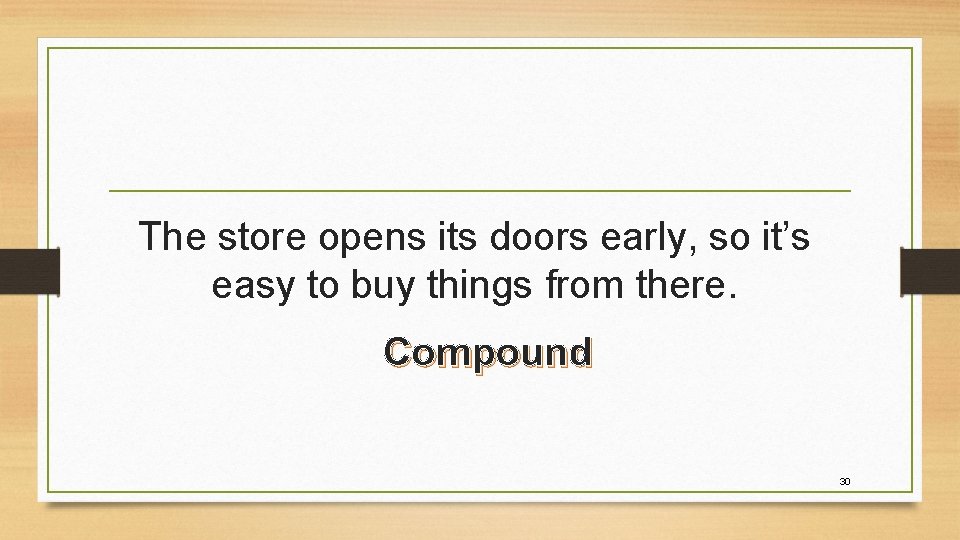 The store opens its doors early, so it’s easy to buy things from there.

Compound

30